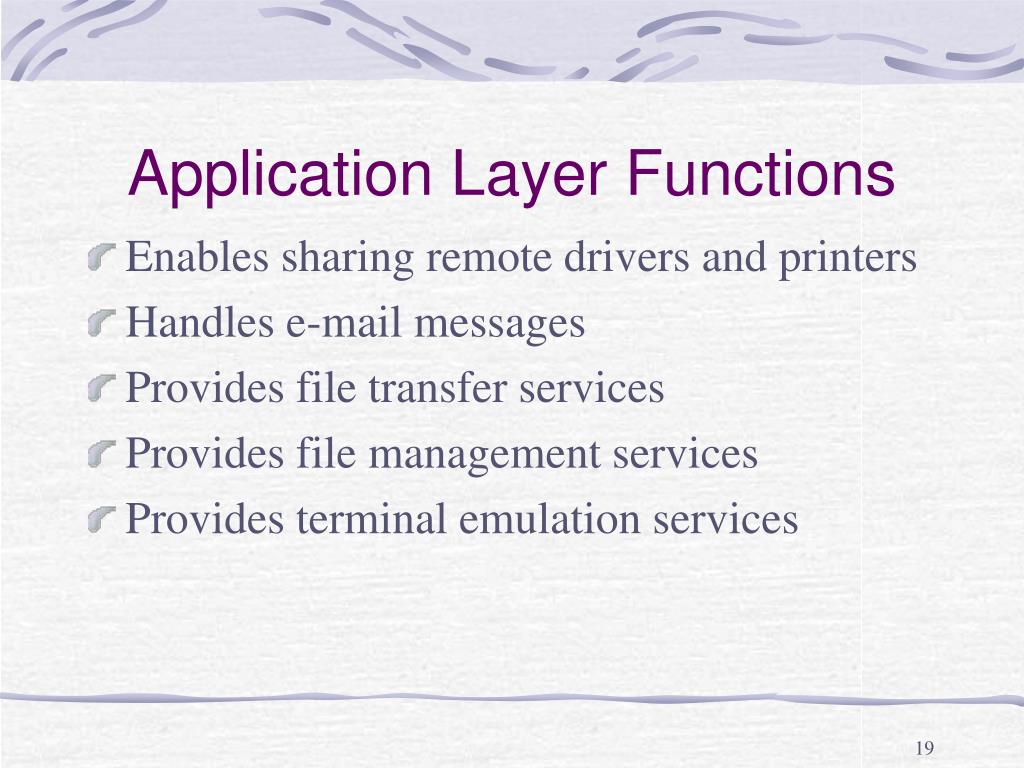 Application Layer Functions

Enables sharing remote drivers and printers

Handles e-mail messages

Provides file transfer services

Provides file management services

Provides terminal emulation services

19